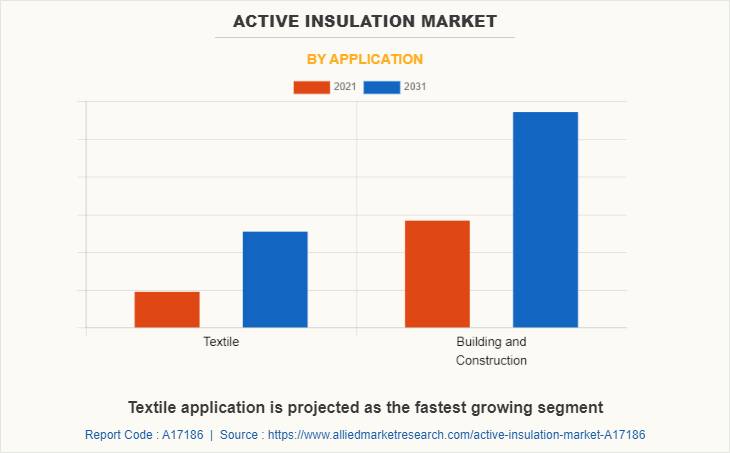 ACTIVE INSULATION MARKET

BY APPLICATION

2021 2031

Textile

Building and Construction

Textile application is projected as the fastest growing segment

Report Code : A17186 | Source : https://www.alliedmarketresearch.com/active-insulation-market-A17186